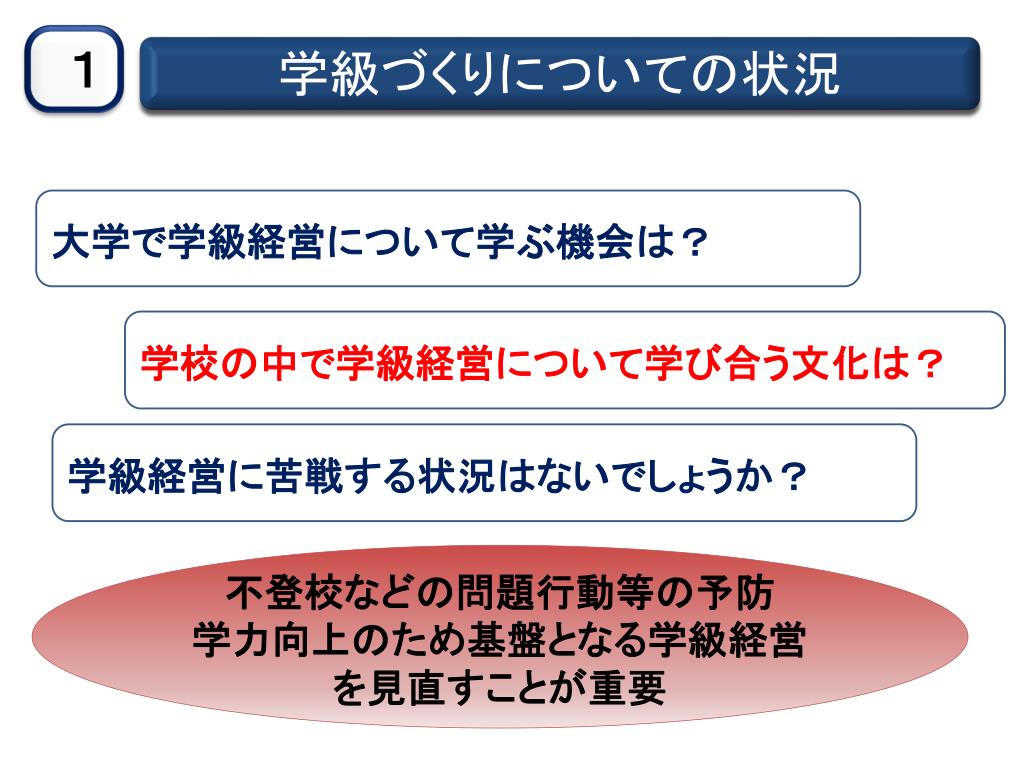 1

学級づくりについての状況

大学で学級経営について学ぶ機会は？

学校の中で学級経営について学び合う文化は？

学級経営に苦戦する状況はないでしょうか？

不登校などの問題行動等の予防
学力向上のため基盤となる学級経営
を見直すことが重要